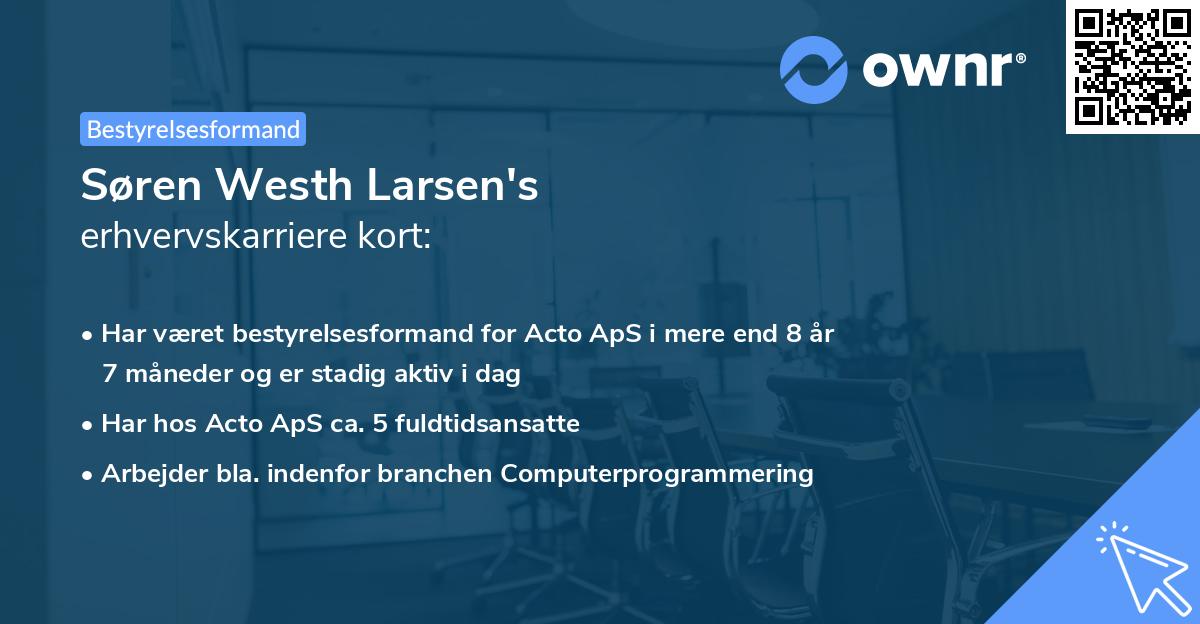 ownr®

Bestyrelsesformand

Søren Westh Larsen's
erhvervskarriere kort:

• Har været bestyrelsesformand for Acto ApS i mere end 8 år 7 måneder og er stadig aktiv i dag
• Har hos Acto ApS ca. 5 fuldtidsansatte
• Arbejder bla. indenfor branchen Computerprogrammering